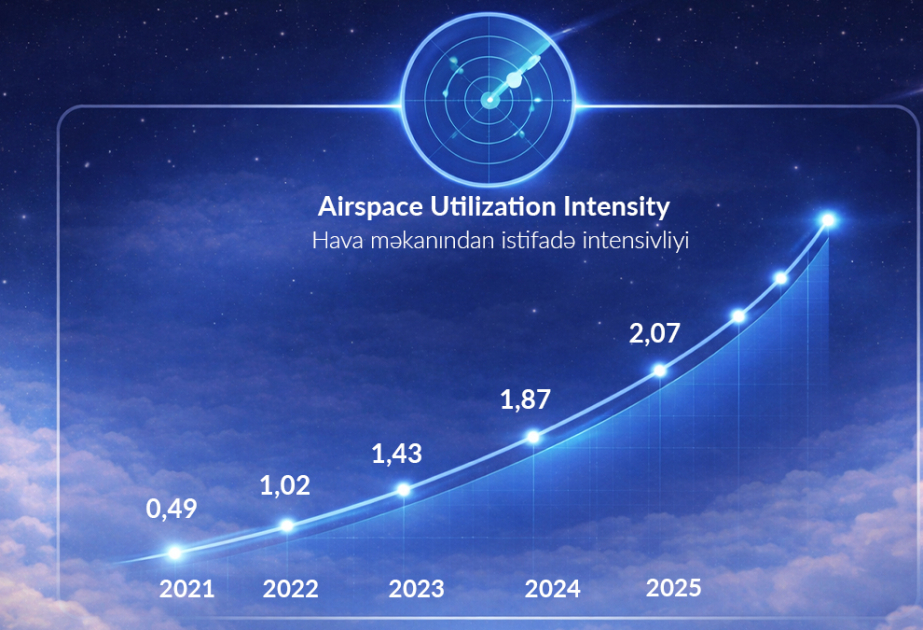 Airspace Utilization Intensity
Hava məkanından istifadə intensivliyi

0,49
1,02
1,43
1,87
2,07

2021
2022
2023
2024
2025